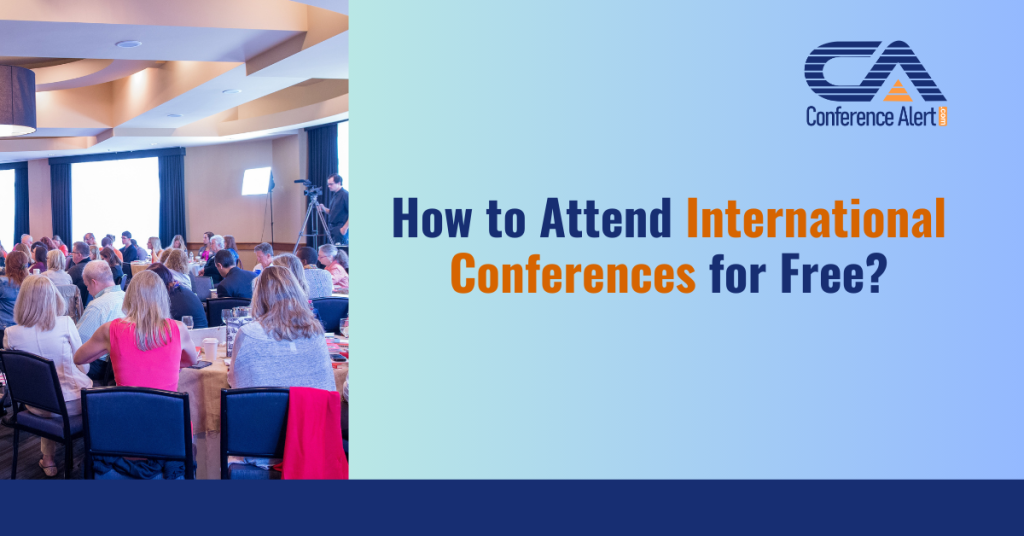 CA
Conference Alert .com

How to Attend International Conferences for Free?